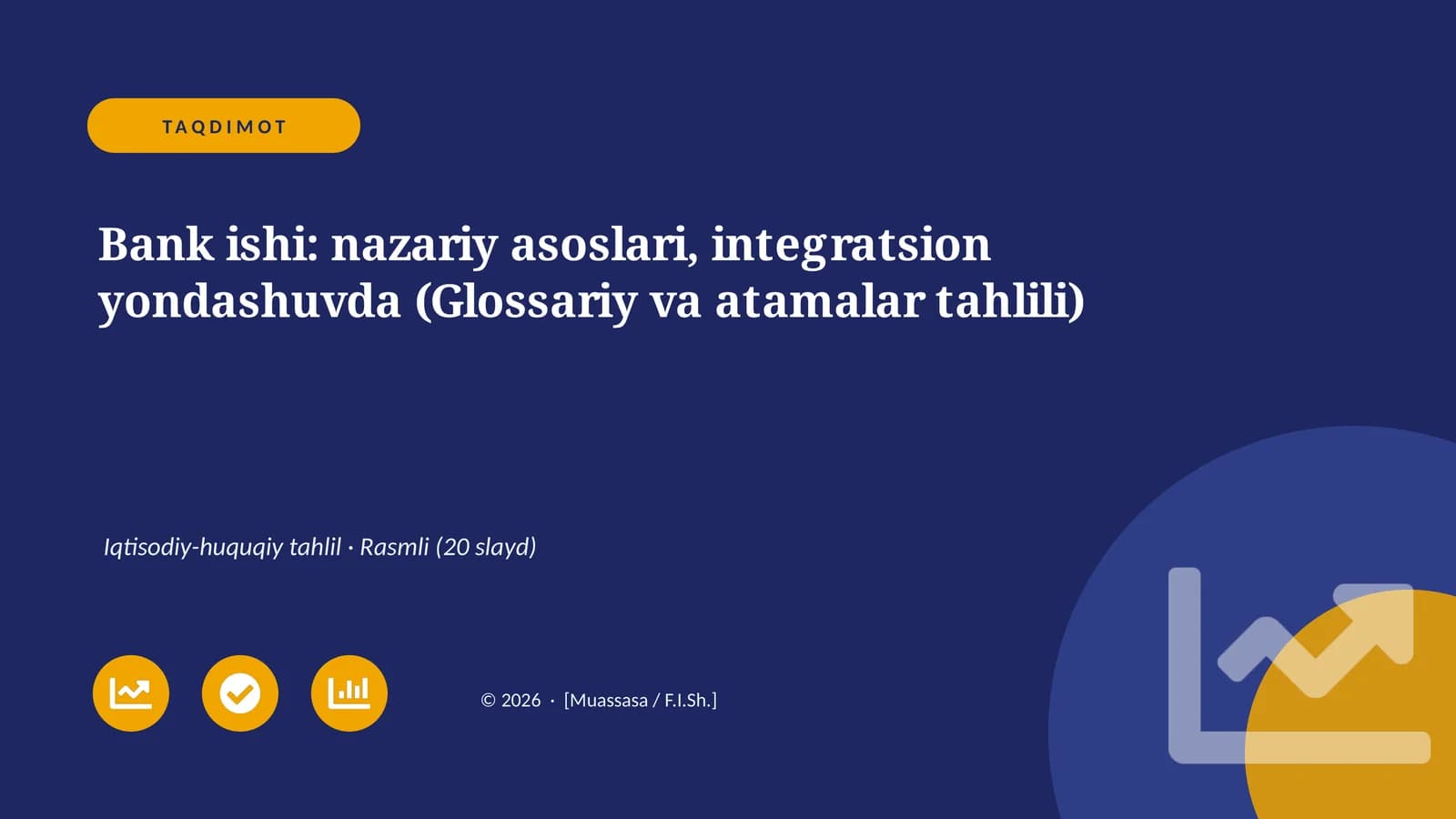 TAQDIMOT

Bank ishi: nazariy asoslari, integratsion yondashuvda (Glossariy va atamalar tahlili)

Iqtisodiy-huquqiy tahlil · Rasmli (20 slayd)

© 2026 · [Muassasa / F.I.Sh.]